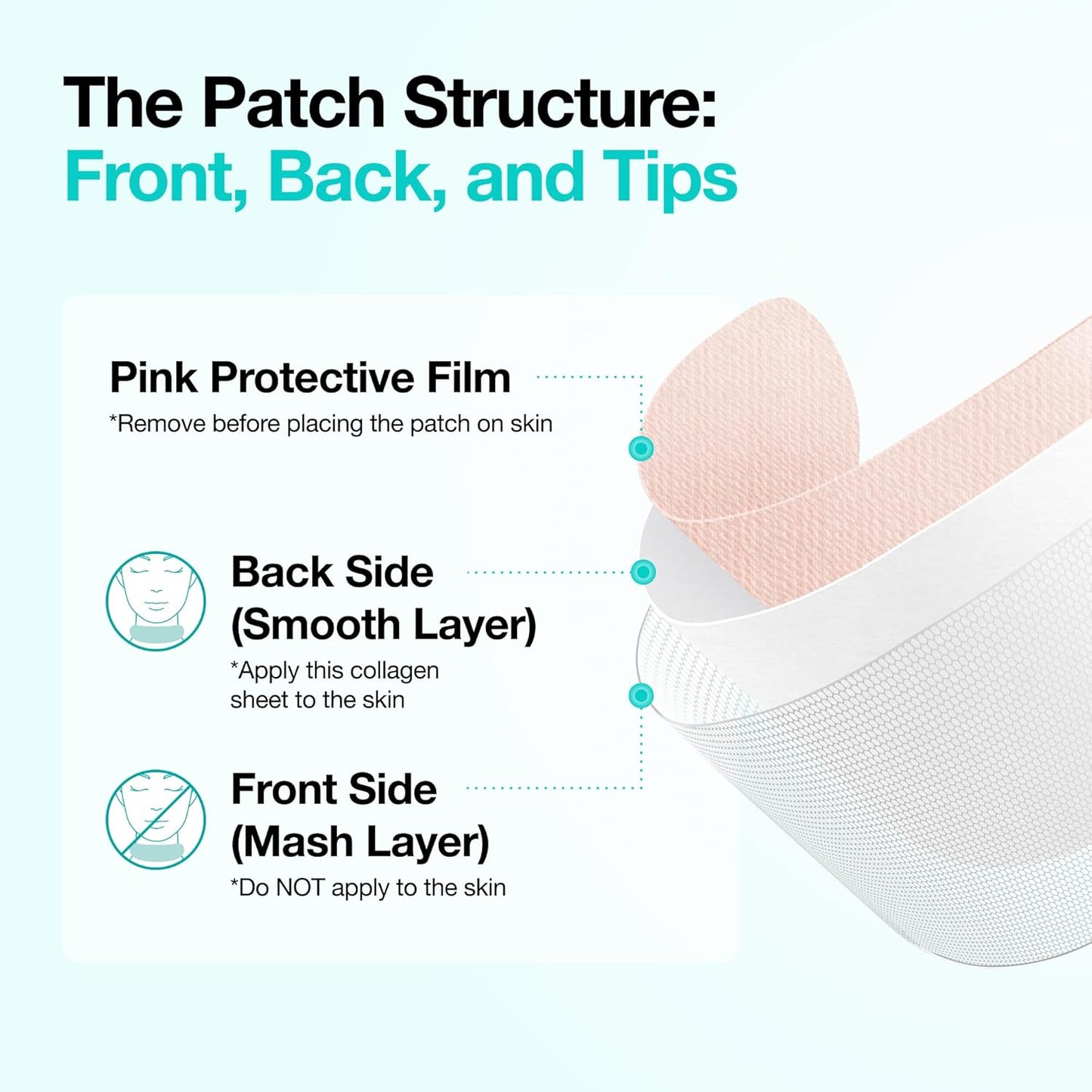 The Patch Structure:
Front, Back, and Tips

Pink Protective Film
*Remove before placing the patch on skin

Back Side
(Smooth Layer)
*Apply this collagen sheet to the skin

Front Side
(Mash Layer)
*Do NOT apply to the skin